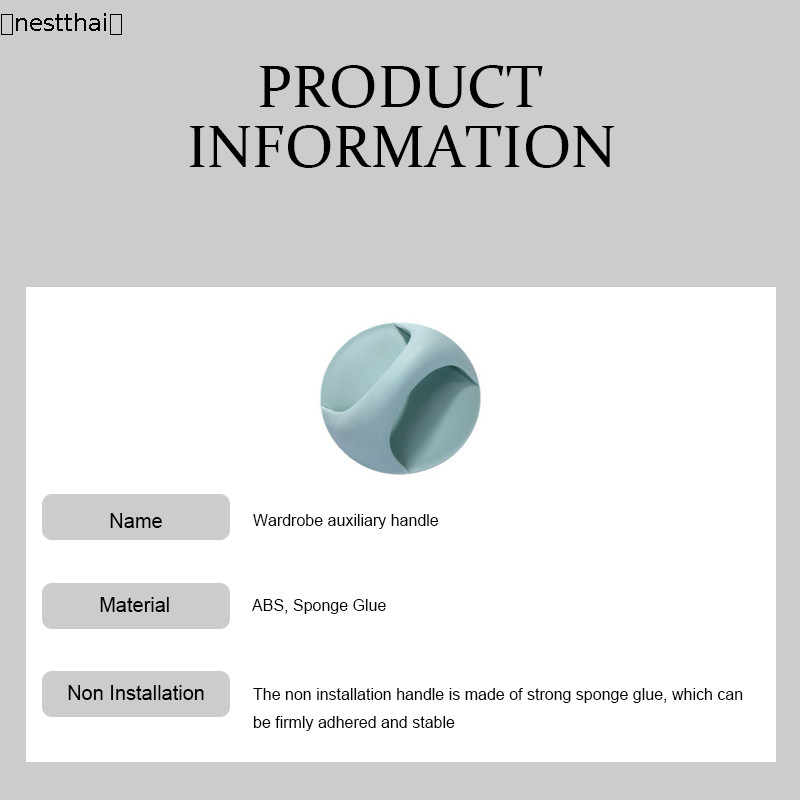 nestthai

PRODUCT INFORMATION

| Name | Wardrobe auxiliary handle |
|---|---|
| Material | ABS, Sponge Glue |
| Non Installation | The non installation handle is made of strong sponge glue, which can be firmly adhered and stable |